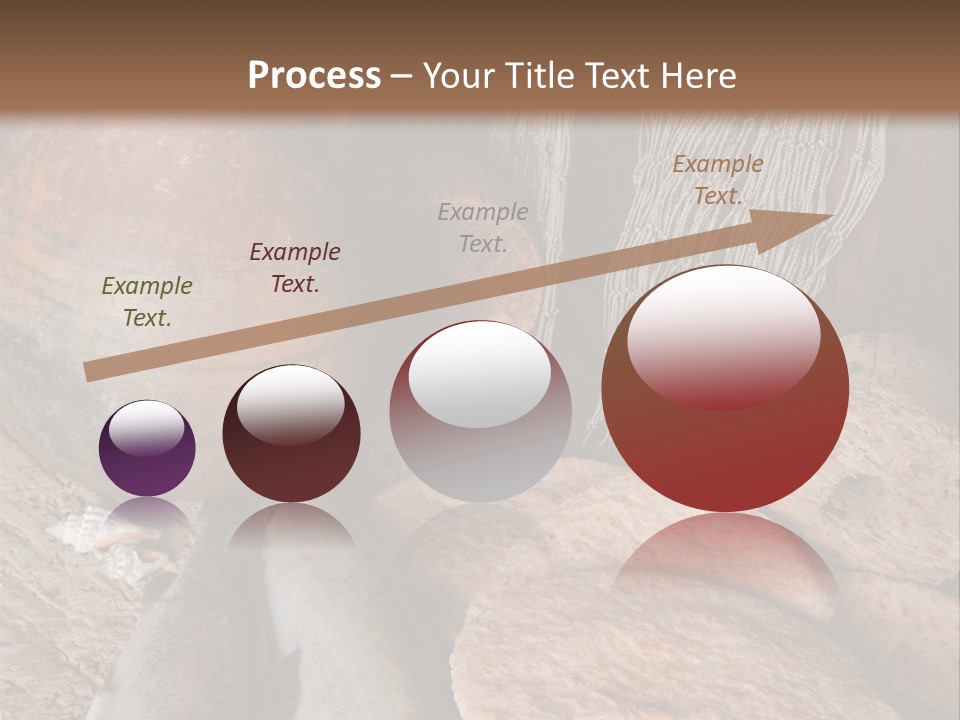 Process – Your Title Text Here

Example Text.

Example Text.

Example Text.

Example Text.